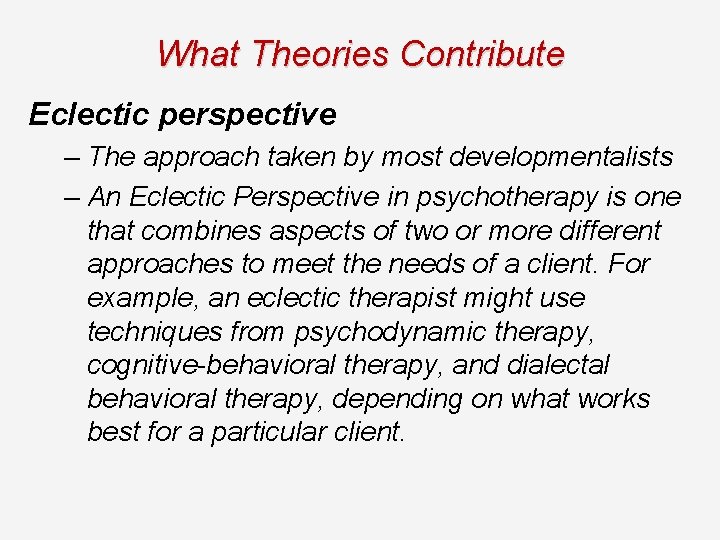 What Theories Contribute

Eclectic perspective

– The approach taken by most developmentalists

– An Eclectic Perspective in psychotherapy is one that combines aspects of two or more different approaches to meet the needs of a client. For example, an eclectic therapist might use techniques from psychodynamic therapy, cognitive-behavioral therapy, and dialectal behavioral therapy, depending on what works best for a particular client.